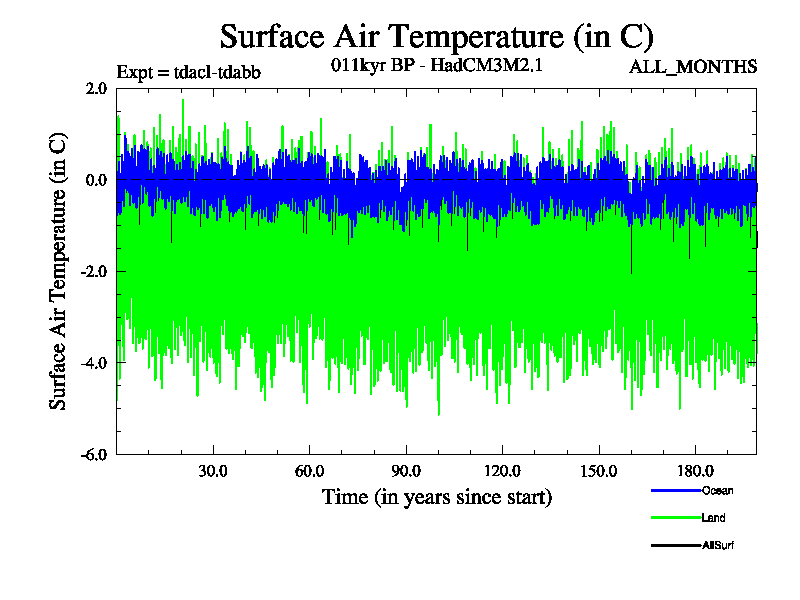 Surface Air Temperature (in C)

Expt = tdacl-tdabb

011kyr BP - HadCM3M2.1

ALL_MONTHS

Surface Air Temperature (in C)

2.0

0.0

-2.0

-4.0

-6.0

30.0

60.0

90.0

120.0

150.0

180.0

Time (in years since start)

Ocean

Land

AllSurf